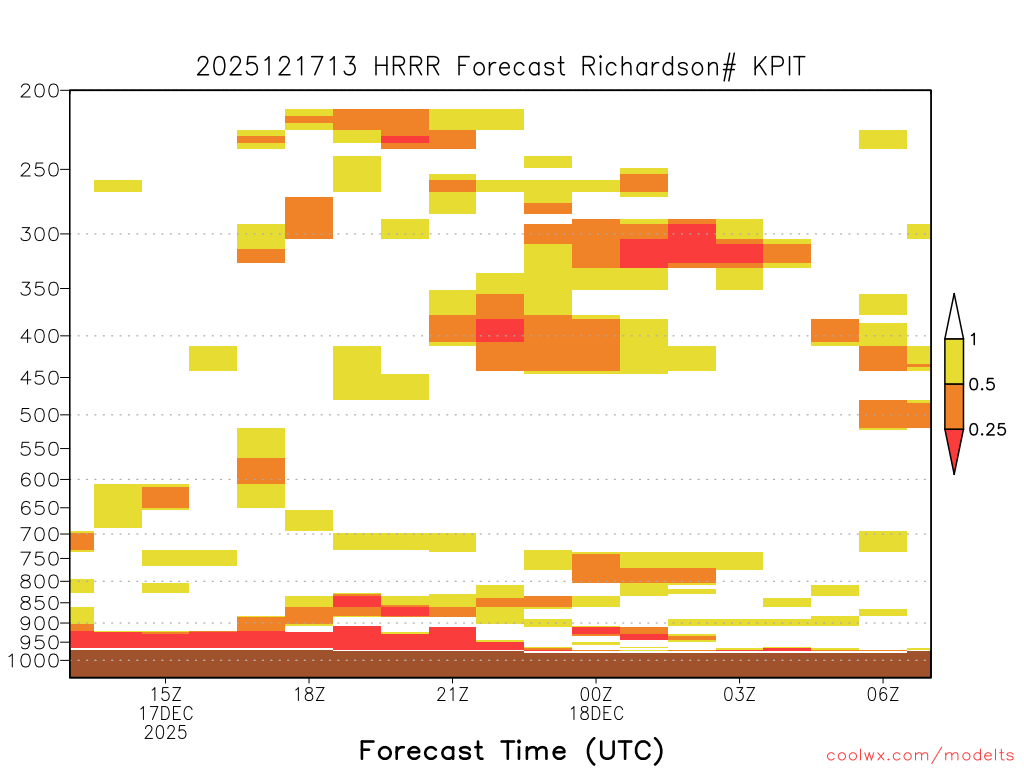 2025121713 HRRR Forecast Richardson# KPIT

200
250
300
350
400
450
500
550
600
650
700
750
800
850
900
950
1000

1
0.5
0.25

15Z
17DEC
2025
18Z
21Z
00Z
18DEC
03Z
06Z

Forecast Time (UTC)

coolwx.com/modelts